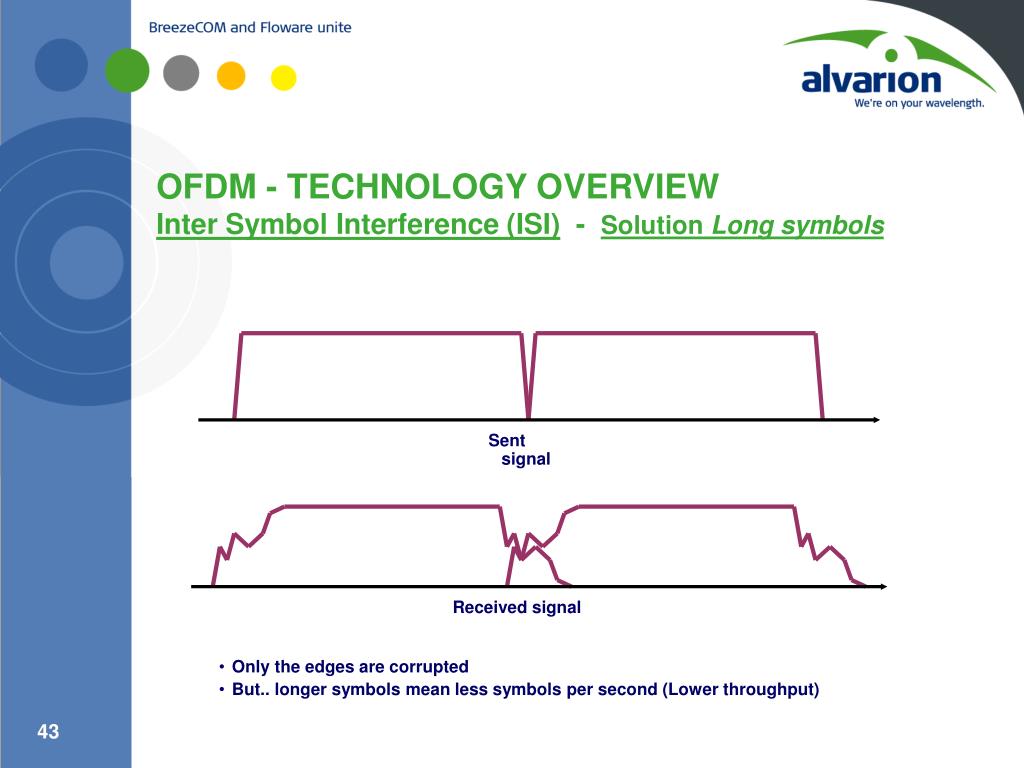 BreezeCOM and Floware unite

alvarion
We're on your wavelength.

OFDM - TECHNOLOGY OVERVIEW
Inter Symbol Interference (ISI) - Solution Long symbols

Sent signal

Received signal

• Only the edges are corrupted
• But.. longer symbols mean less symbols per second (Lower throughput)

43